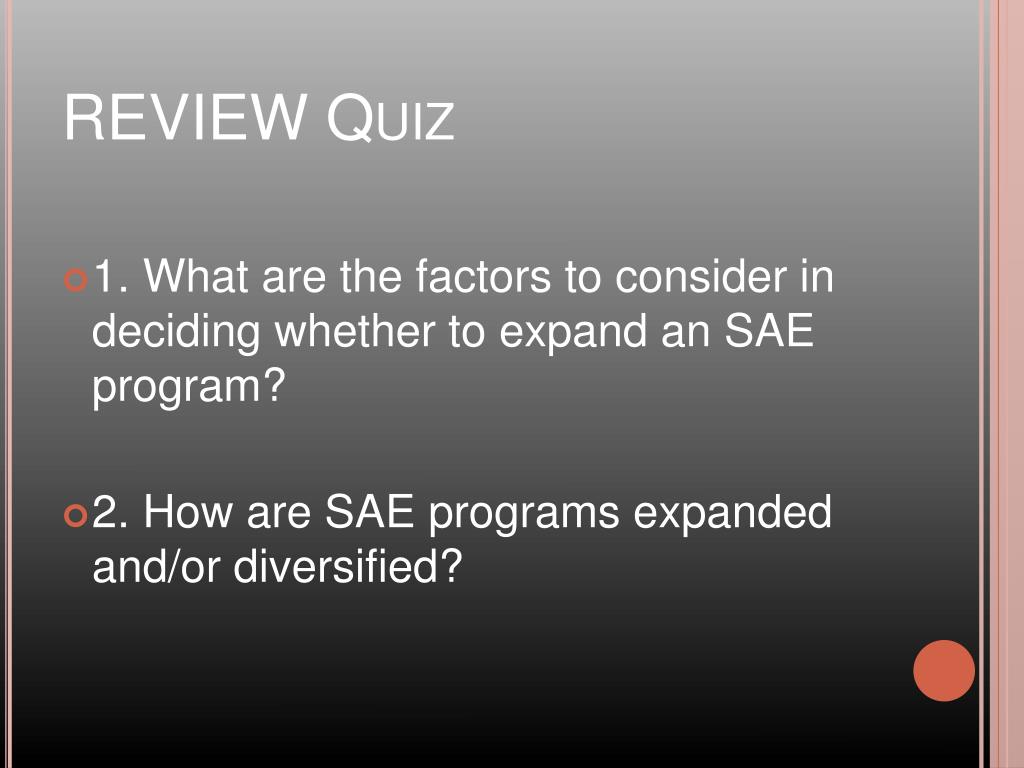 REVIEW QUIZ

1. What are the factors to consider in deciding whether to expand an SAE program?

2. How are SAE programs expanded and/or diversified?